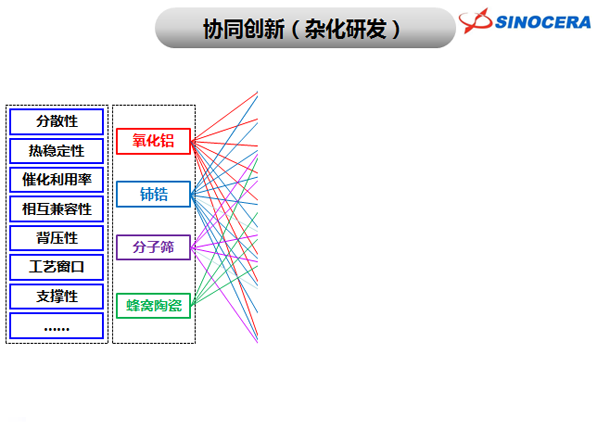 协同创新（杂化研发）

SINOCERA

分散性
热稳定性
催化利用率
相互兼容性
背压性
工艺窗口
支撑性
……

氧化铝
铈锆
分子筛
蜂窝陶瓷